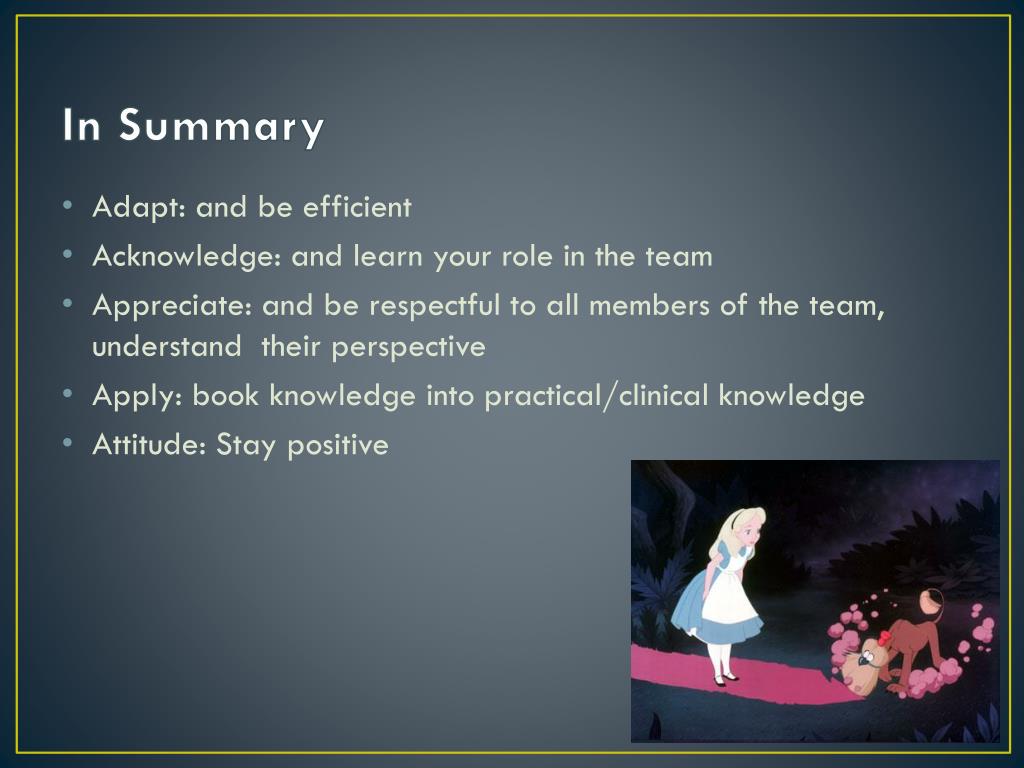 In Summary

• Adapt: and be efficient
• Acknowledge: and learn your role in the team
• Appreciate: and be respectful to all members of the team, understand their perspective
• Apply: book knowledge into practical/clinical knowledge
• Attitude: Stay positive